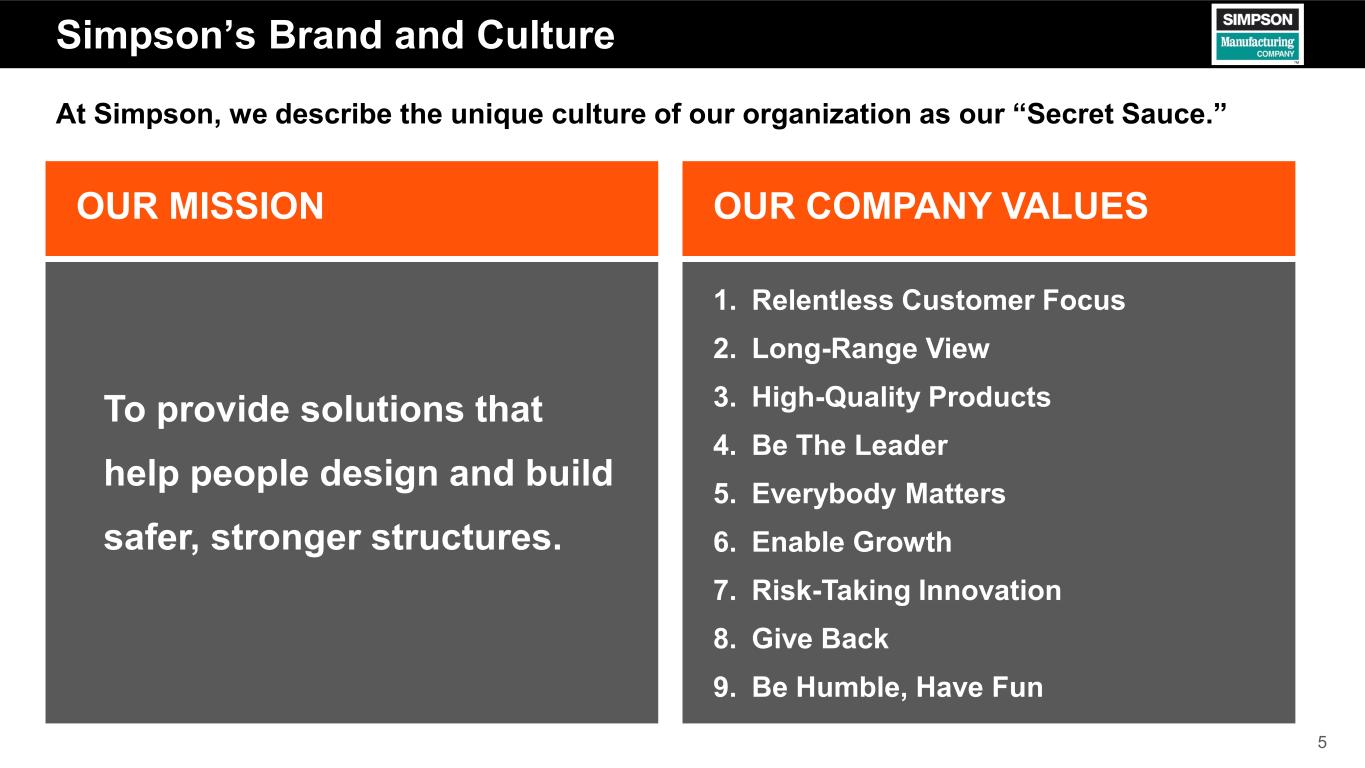 Simpson's Brand and Culture

SIMPSON Manufacturing COMPANY

At Simpson, we describe the unique culture of our organization as our "Secret Sauce."

OUR MISSION

To provide solutions that help people design and build safer, stronger structures.

OUR COMPANY VALUES

1. Relentless Customer Focus
2. Long-Range View
3. High-Quality Products
4. Be The Leader
5. Everybody Matters
6. Enable Growth
7. Risk-Taking Innovation
8. Give Back
9. Be Humble, Have Fun

5